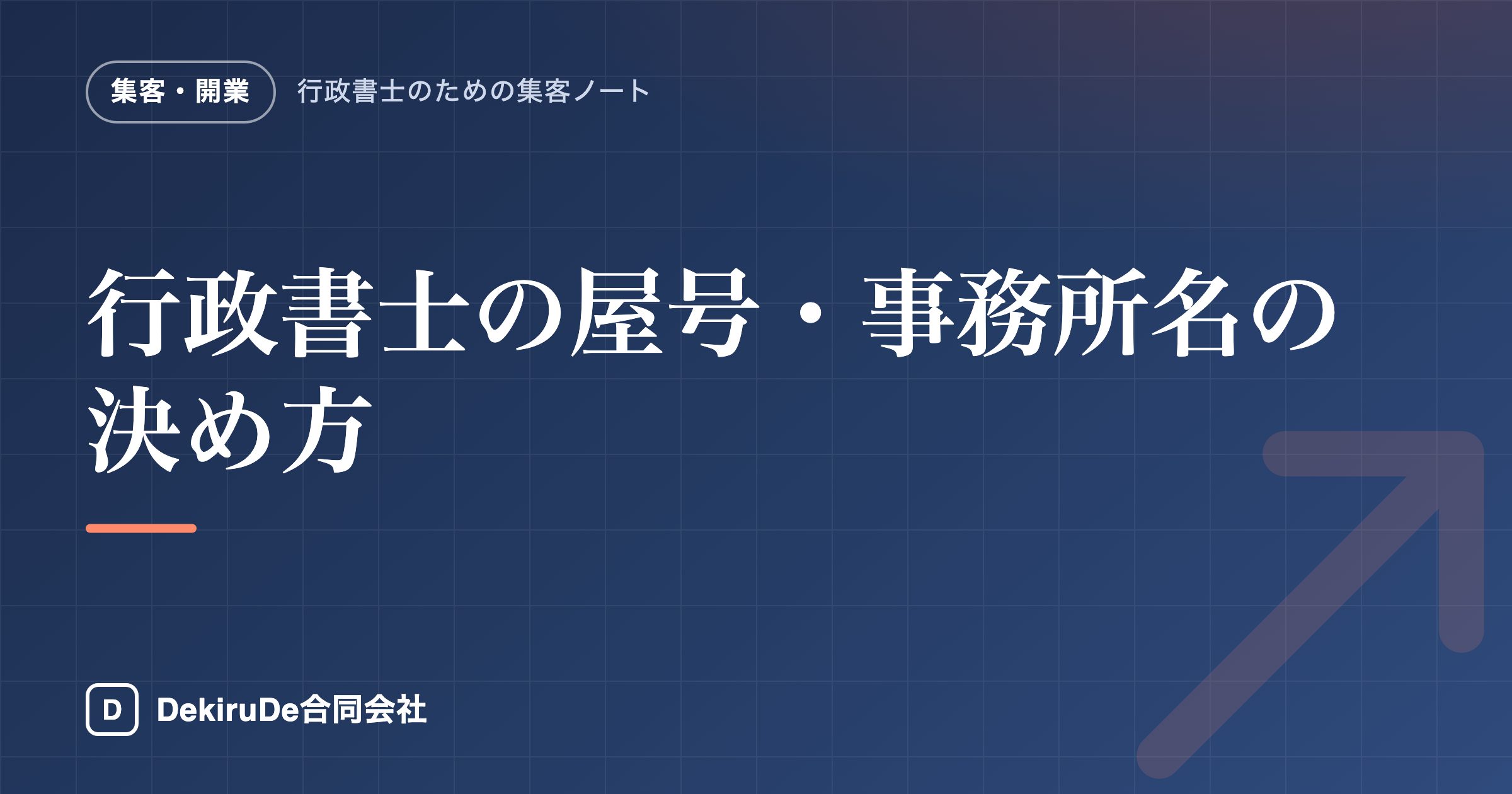 集客・開業

行政書士のための集客ノート

行政書士の屋号・事務所名の決め方

D

DekiruDe合同会社